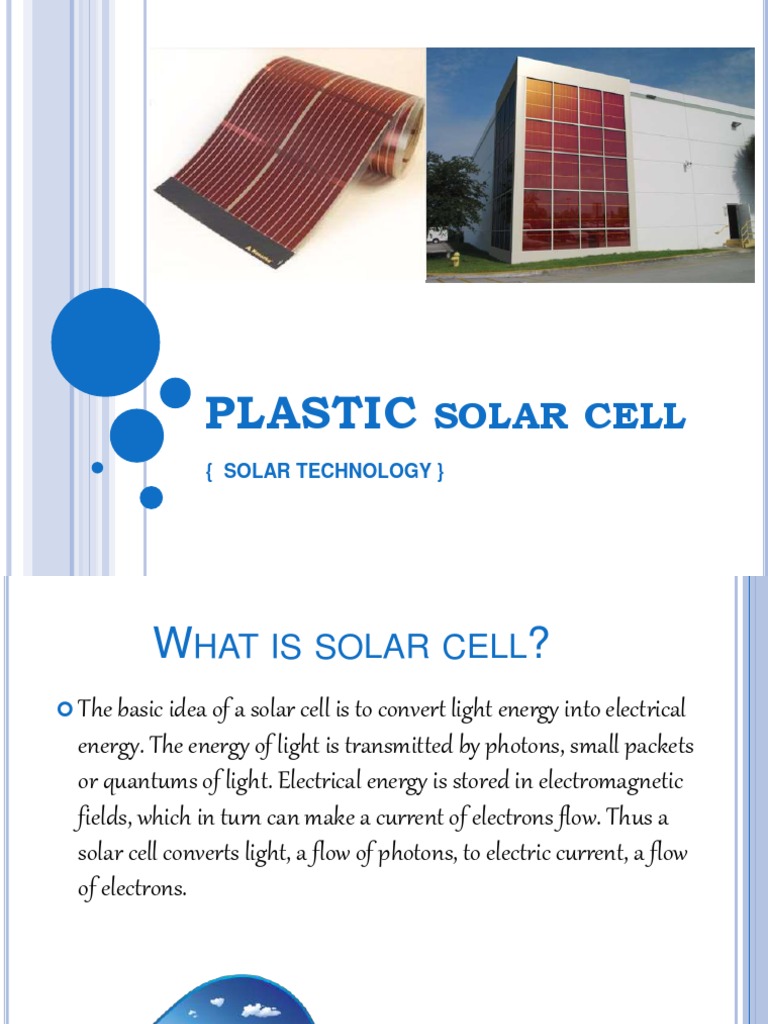 PLASTIC SOLAR CELL

{ SOLAR TECHNOLOGY }

WHAT IS SOLAR CELL?

The basic idea of a solar cell is to convert light energy into electrical energy. The energy of light is transmitted by photons, small packets or quantums of light. Electrical energy is stored in electromagnetic fields, which in turn can make a current of electrons flow. Thus a solar cell converts light, a flow of photons, to electric current, a flow of electrons.